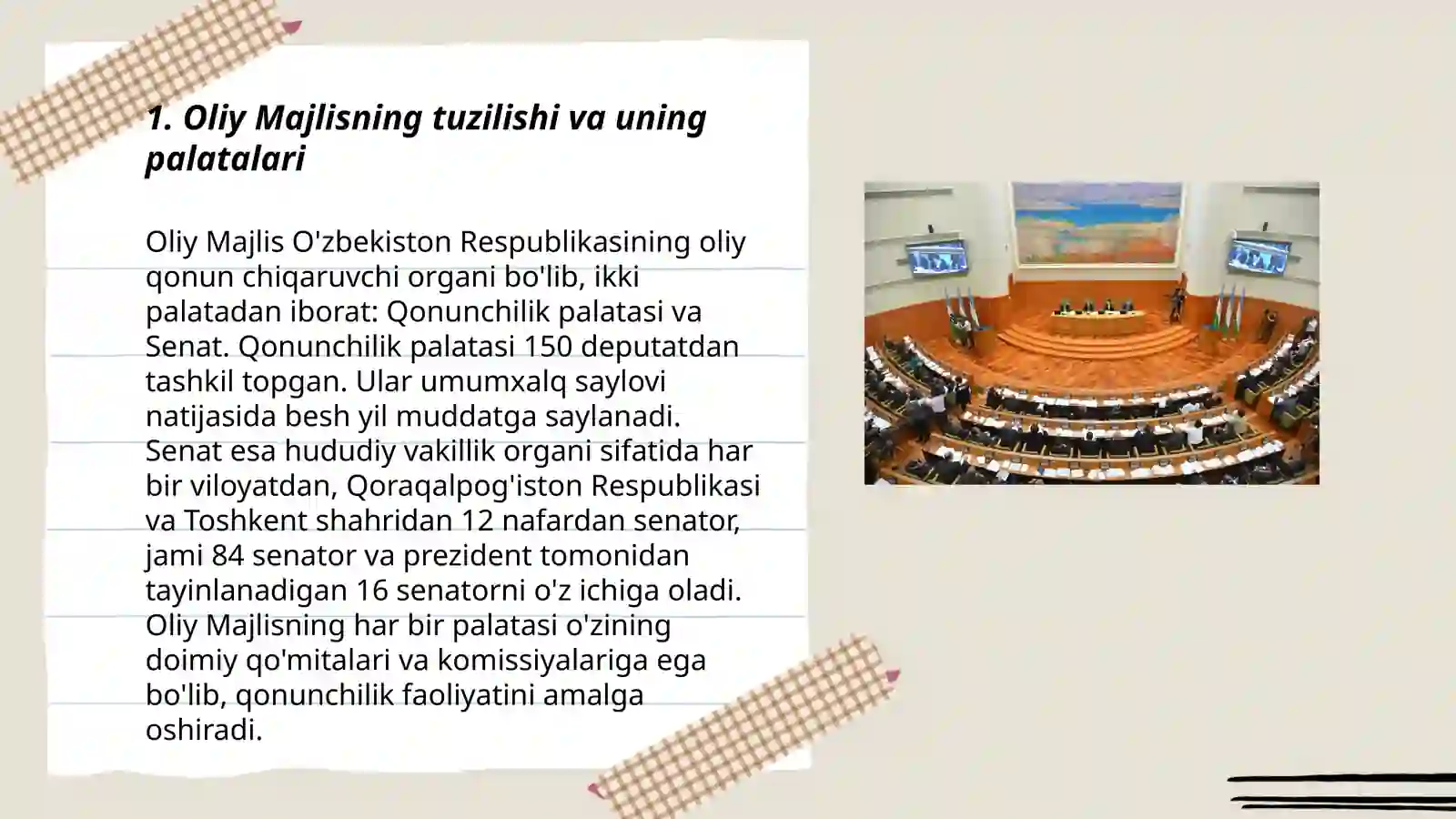 1. Oliy Majlisning tuzilishi va uning palatalari

Oliy Majlis O'zbekiston Respublikasining oliy qonun chiqaruvchi organi bo'lib, ikki palatadan iborat: Qonunchilik palatasi va Senat. Qonunchilik palatasi 150 deputatdan tashkil topgan. Ular umumxalq saylovi natijasida besh yil muddatga saylanadi. Senat esa hududiy vakillik organi sifatida har bir viloyatdan, Qoraqalpog'iston Respublikasi va Toshkent shahridan 12 nafardan senator, jami 84 senator va prezident tomonidan tayinlanadigan 16 senatorni o'z ichiga oladi. Oliy Majlisning har bir palatasi o'zining doimiy qo'mitalari va komissiyalariga ega bo'lib, qonunchilik faoliyatini amalga oshiradi.